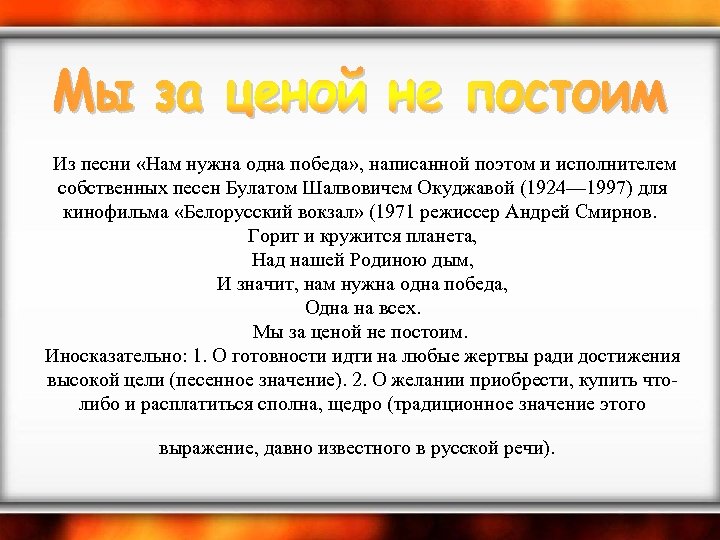 Мы за ценой не постоим

Из песни «Нам нужна одна победа», написанной поэтом и исполнителем собственных песен Булатом Шалвовичем Окуджавой (1924—1997) для кинофильма «Белорусский вокзал» (1971 режиссер Андрей Смирнов.
Горит и кружится планета,
Над нашей Родиною дым,
И значит, нам нужна одна победа,
Одна на всех.
Мы за ценой не постоим.
Иносказательно: 1. О готовности идти на любые жертвы ради достижения высокой цели (песенное значение). 2. О желании приобрести, купить что-либо и расплатиться сполна, щедро (традиционное значение этого

выражение, давно известного в русской речи).